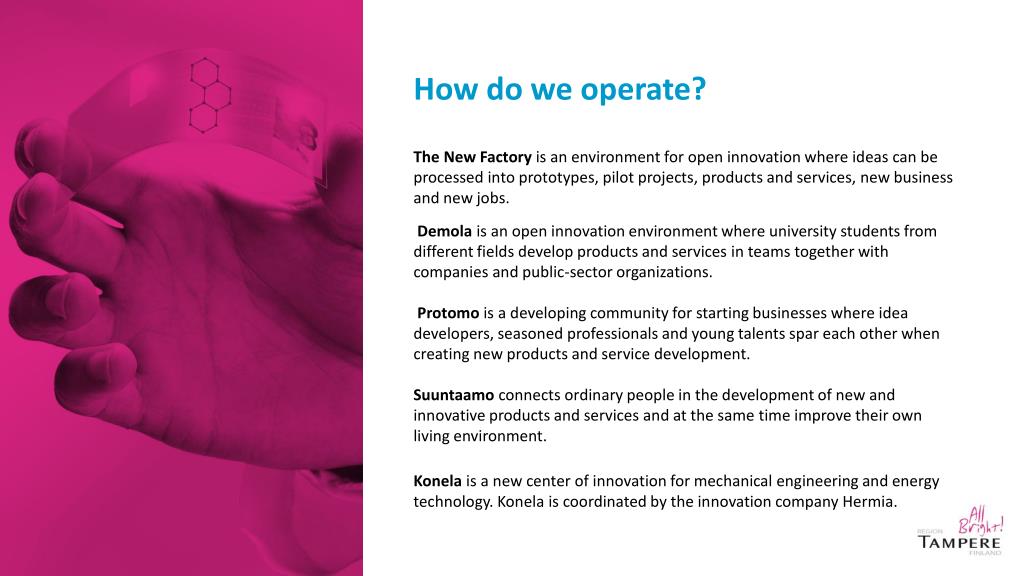 How do we operate?

The New Factory is an environment for open innovation where ideas can be processed into prototypes, pilot projects, products and services, new business and new jobs.

Demola is an open innovation environment where university students from different fields develop products and services in teams together with companies and public-sector organizations.

Protomo is a developing community for starting businesses where idea developers, seasoned professionals and young talents spar each other when creating new products and service development.

Suuntaamo connects ordinary people in the development of new and innovative products and services and at the same time improve their own living environment.

Konela is a new center of innovation for mechanical engineering and energy technology. Konela is coordinated by the innovation company Hermia.

All Bright!
REGION
TAMPERE
FINLAND